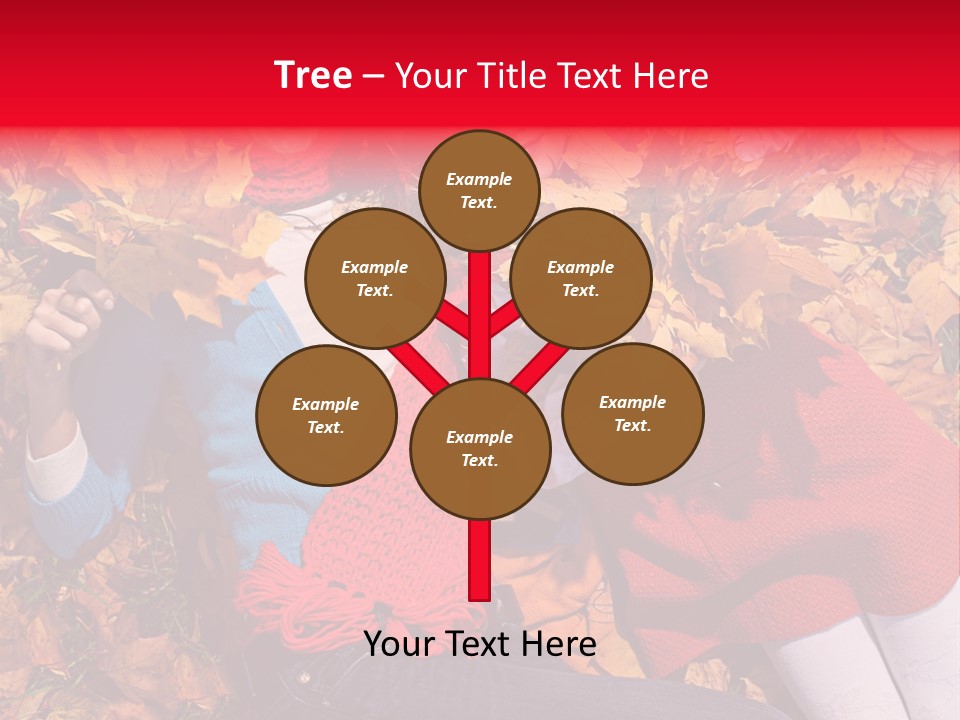 Tree – Your Title Text Here

Example Text.

Example Text.

Example Text.

Example Text.

Example Text.

Example Text.

Your Text Here